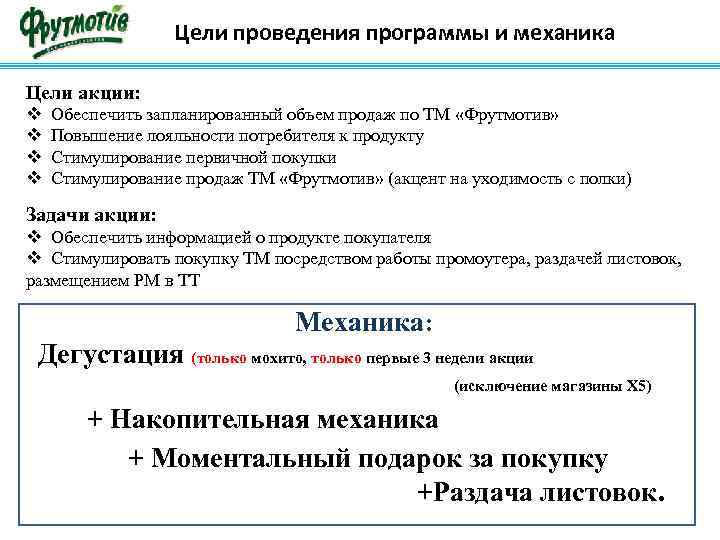 Фрутмотив

Цели проведения программы и механика

Цели акции:
❖ Обеспечить запланированный объем продаж по ТМ «Фрутмотив»
❖ Повышение лояльности потребителя к продукту
❖ Стимулирование первичной покупки
❖ Стимулирование продаж ТМ «Фрутмотив» (акцент на уходимость с полки)

Задачи акции:
❖ Обеспечить информацией о продукте покупателя
❖ Стимулировать покупку ТМ посредством работы промоутера, раздачей листовок, размещением РМ в ТТ

Механика:
Дегустация (только мохито, только первые 3 недели акции
(исключение магазины Х5)
+ Накопительная механика
+ Моментальный подарок за покупку
+Раздача листовок.